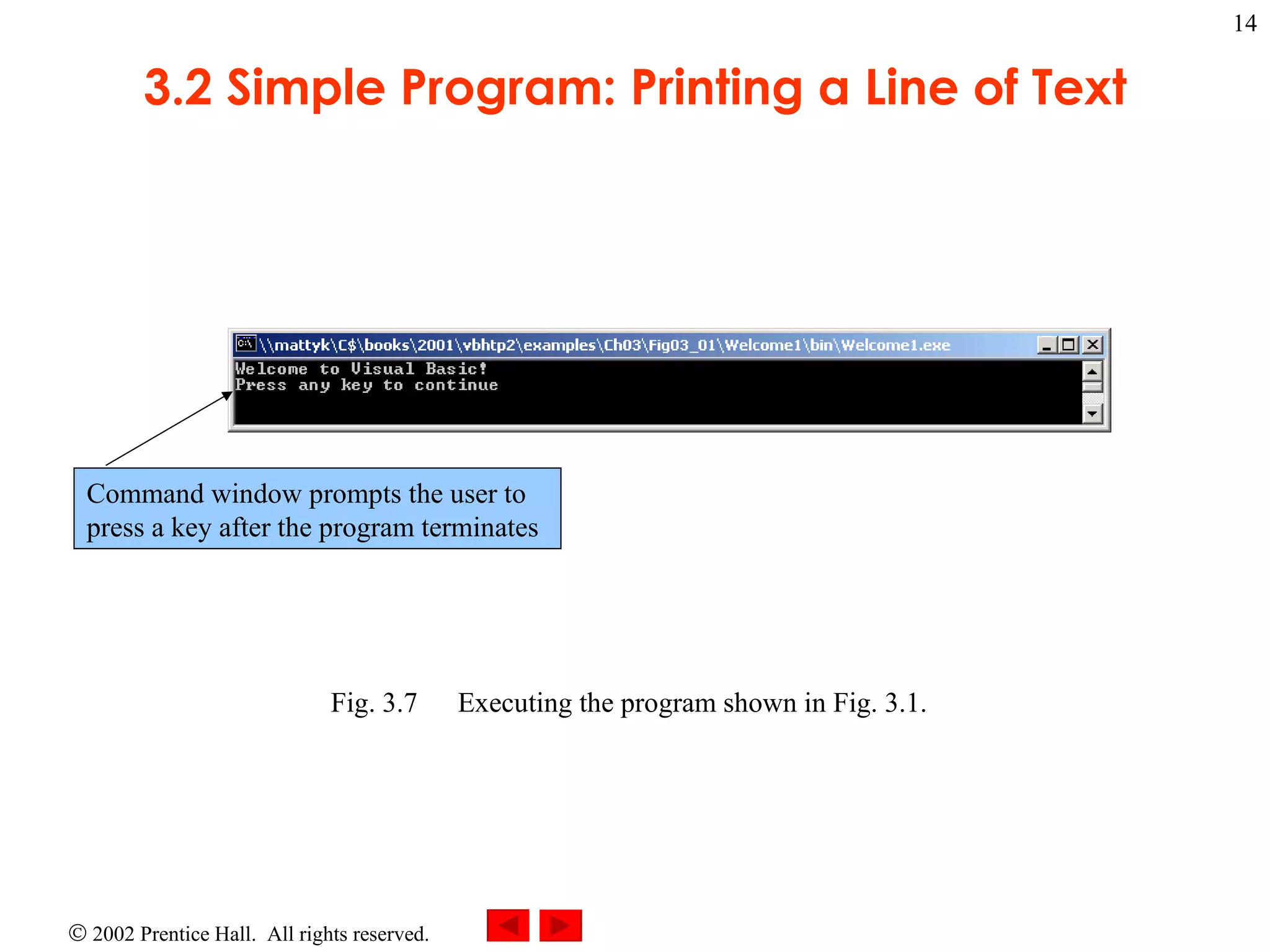 14

3.2 Simple Program: Printing a Line of Text

\\mattyk\C$\books\2001\vbhtp2\examples\Ch03\Fig03_01\Welcome1\bin\Welcome1.exe

Welcome to Visual Basic!
Press any key to continue

Command window prompts the user to press a key after the program terminates

Fig. 3.7 Executing the program shown in Fig. 3.1.

© 2002 Prentice Hall. All rights reserved.